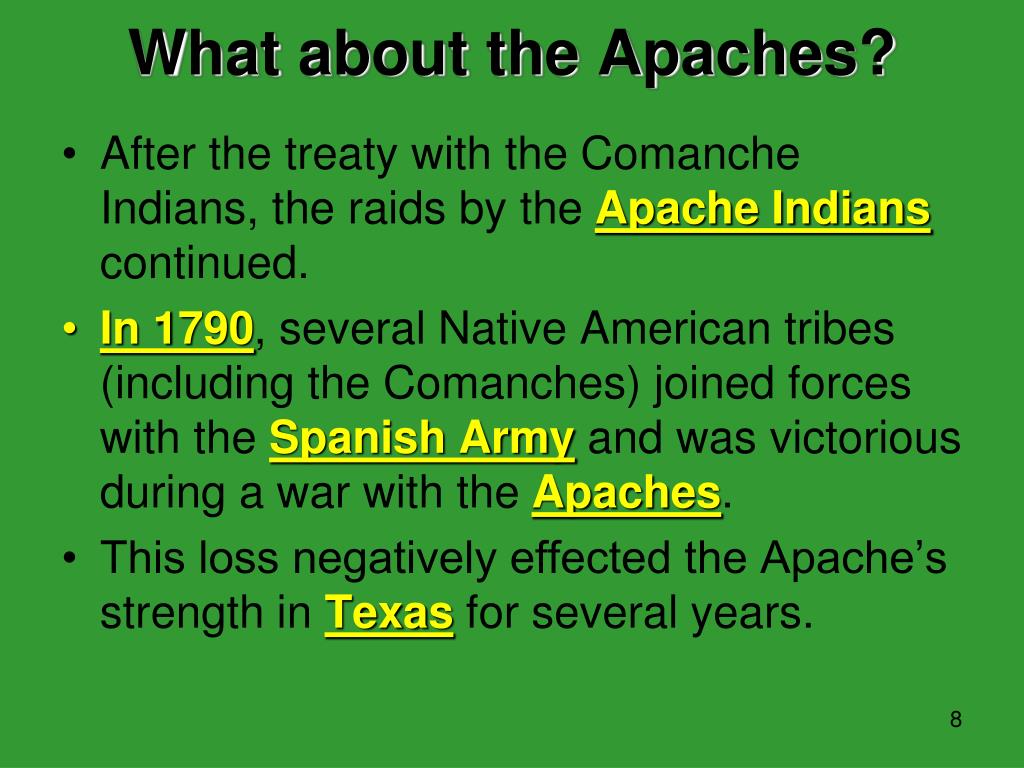 What about the Apaches?

• After the treaty with the Comanche Indians, the raids by the Apache Indians continued.
• In 1790, several Native American tribes (including the Comanches) joined forces with the Spanish Army and was victorious during a war with the Apaches.
• This loss negatively effected the Apache's strength in Texas for several years.

8